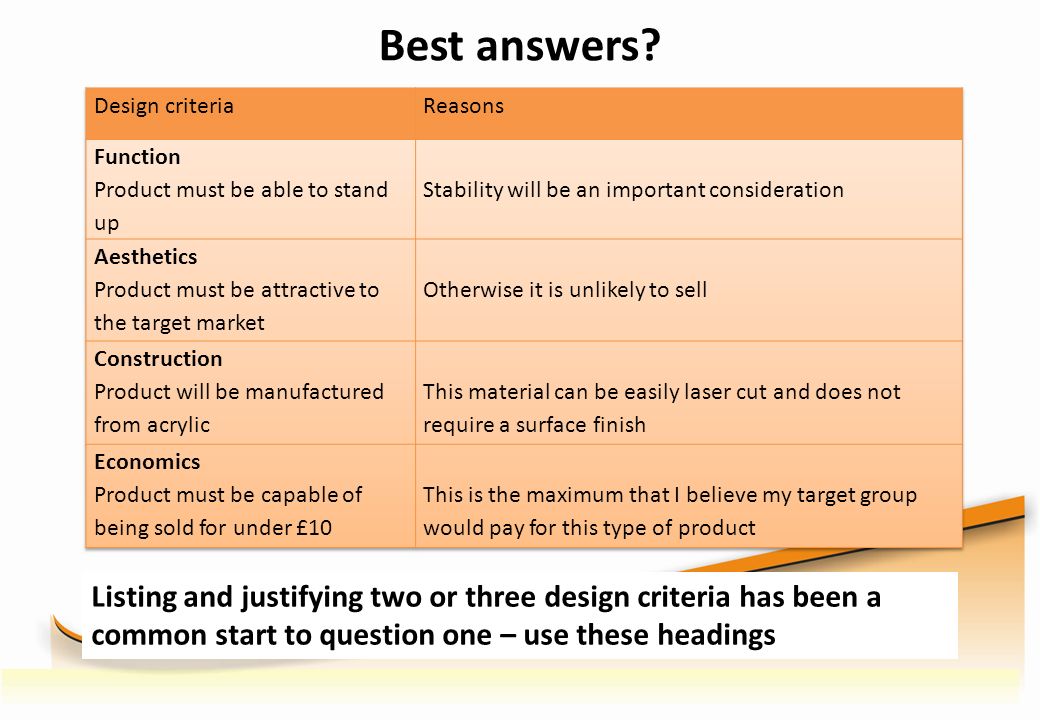 Best answers?

| Design criteria | Reasons |
|---|---|
| **Function** Product must be able to stand up | Stability will be an important consideration |
| **Aesthetics** Product must be attractive to the target market | Otherwise it is unlikely to sell |
| **Construction** Product will be manufactured from acrylic | This material can be easily laser cut and does not require a surface finish |
| **Economics** Product must be capable of being sold for under £10 | This is the maximum that I believe my target group would pay for this type of product |

Listing and justifying two or three design criteria has been a common start to question one – use these headings